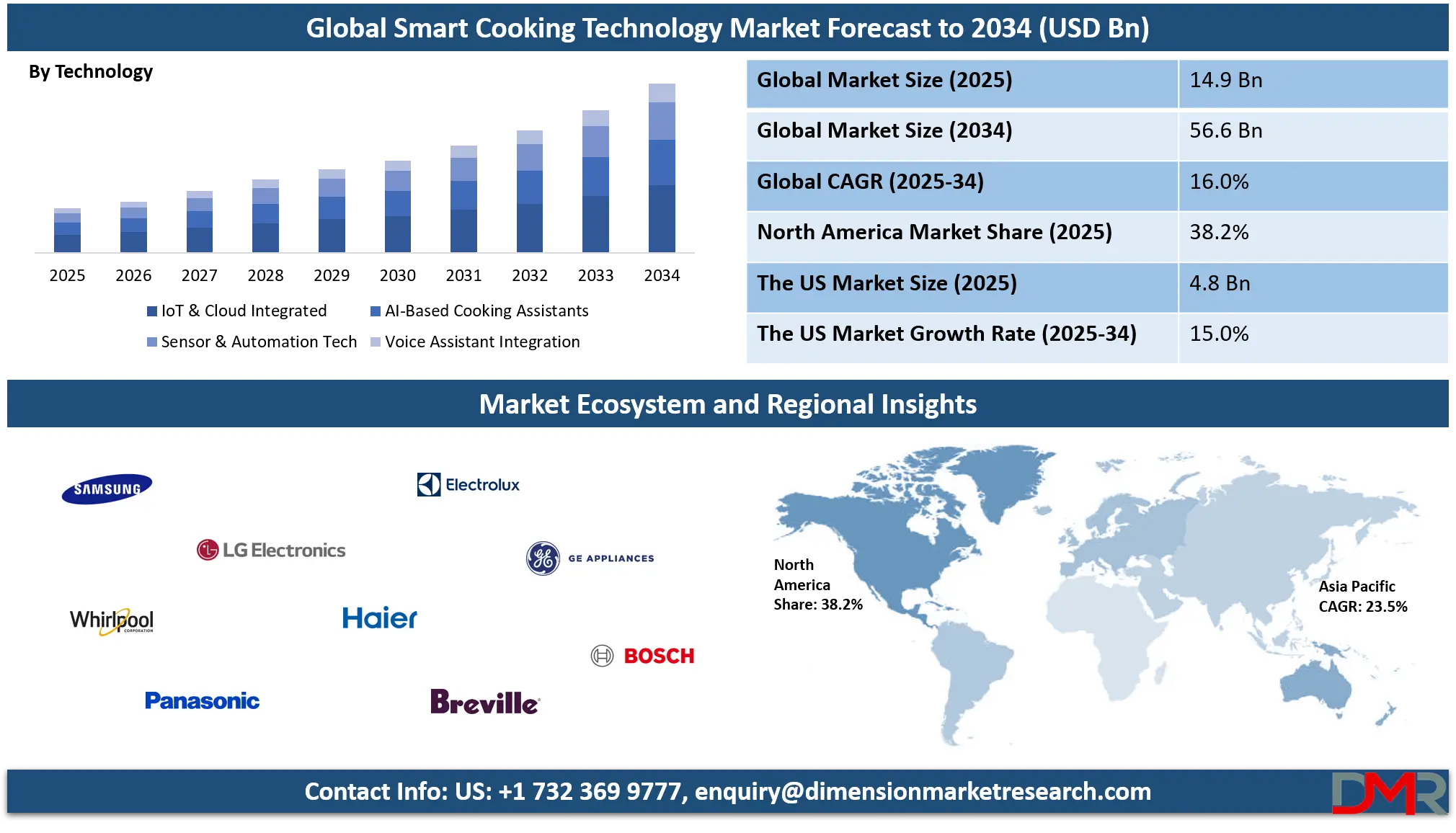 Global Smart Cooking Technology Market Forecast to 2034 (USD Bn)

By Technology

2025 2026 2027 2028 2029 2030 2031 2032 2033 2034

IoT & Cloud Integrated
AI-Based Cooking Assistants
Sensor & Automation Tech
Voice Assistant Integration

| Global Market Size (2025) | 14.9 Bn |
|---|---|
| Global Market Size (2034) | 56.6 Bn |
| Global CAGR (2025-34) | 16.0% |
| North America Market Share (2025) | 38.2% |
| The US Market Size (2025) | 4.8 Bn |
| The US Market Growth Rate (2025-34) | 15.0% |

Market Ecosystem and Regional Insights

SAMSUNG
Electrolux
LG Electronics
GE APPLIANCES
Whirlpool CORPORATION
Haier
BOSCH
Panasonic
Breville

North America Share: 38.2%

Asia Pacific CAGR: 23.5%

Contact Info: US: +1 732 369 9777, enquiry@dimensionmarketresearch.com

DMR